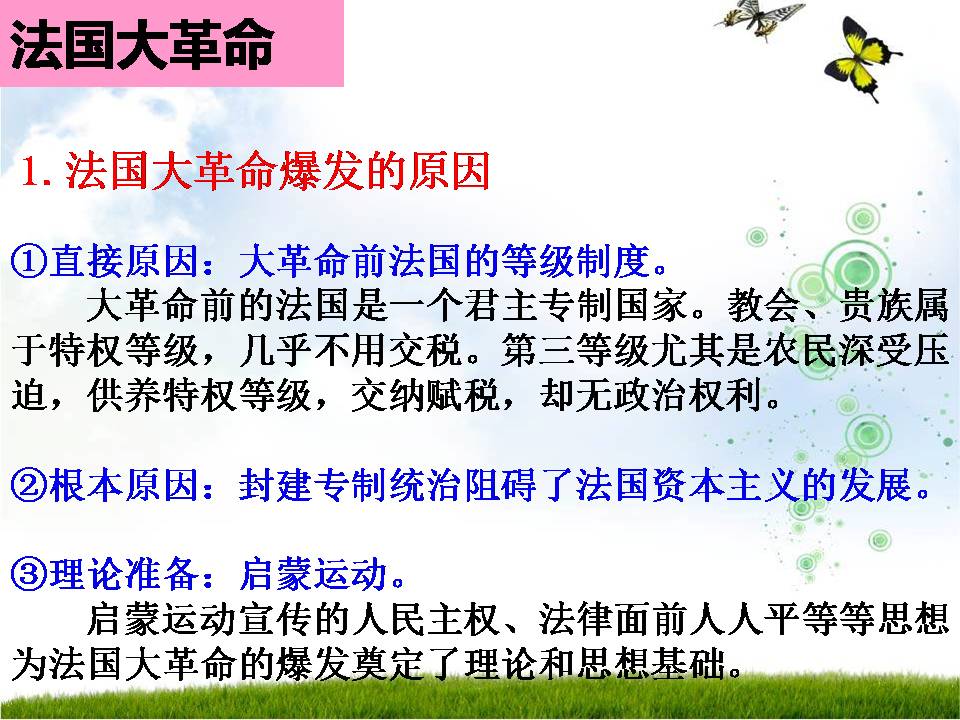 法国大革命

1. 法国大革命爆发的原因

①直接原因：大革命前法国的等级制度。

大革命前的法国是一个君主专制国家。教会、贵族属于特权等级，几乎不用交税。第三等级尤其是农民深受压迫，供养特权等级，交纳赋税，却无政治权利。

②根本原因：封建专制统治阻碍了法国资本主义的发展。

③理论准备：启蒙运动。

启蒙运动宣传的人民主权、法律面前人人平等等思想为法国大革命的爆发奠定了理论和思想基础。